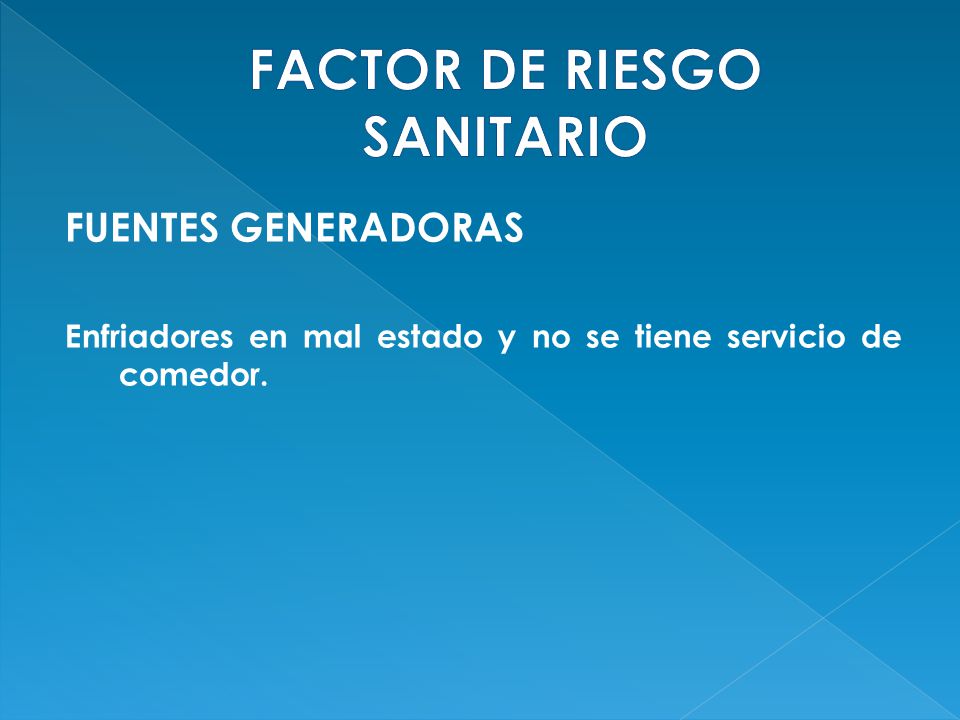 FACTOR DE RIESGO SANITARIO

FUENTES GENERADORAS

Enfriadores en mal estado y no se tiene servicio de comedor.